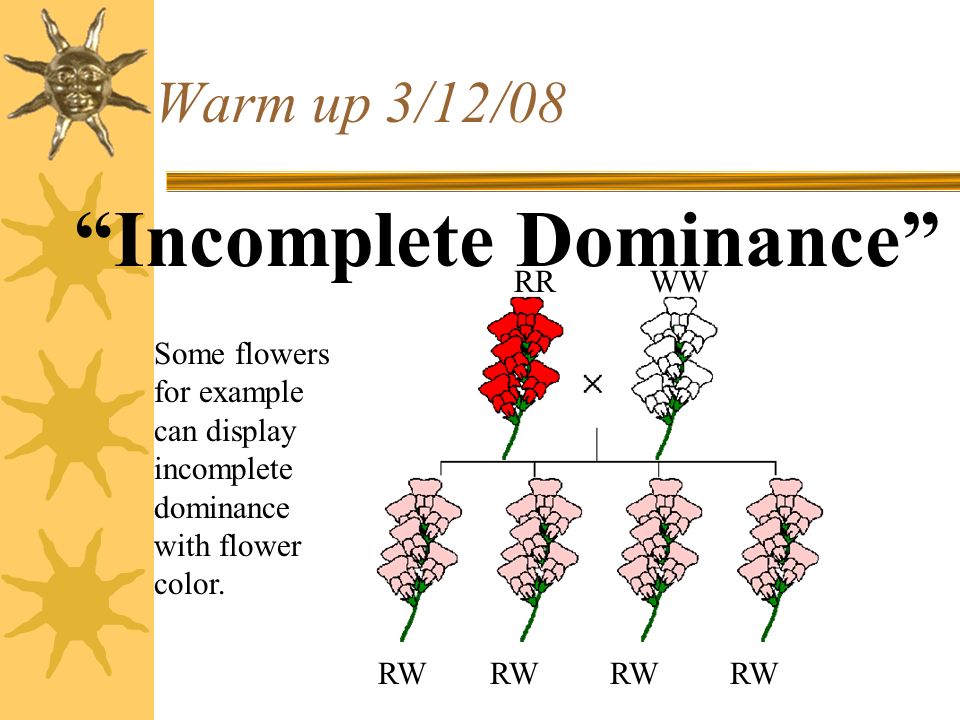 Warm up 3/12/08

“Incomplete Dominance”

Some flowers for example can display incomplete dominance with flower color.

RR

WW

×

RW RW RW RW